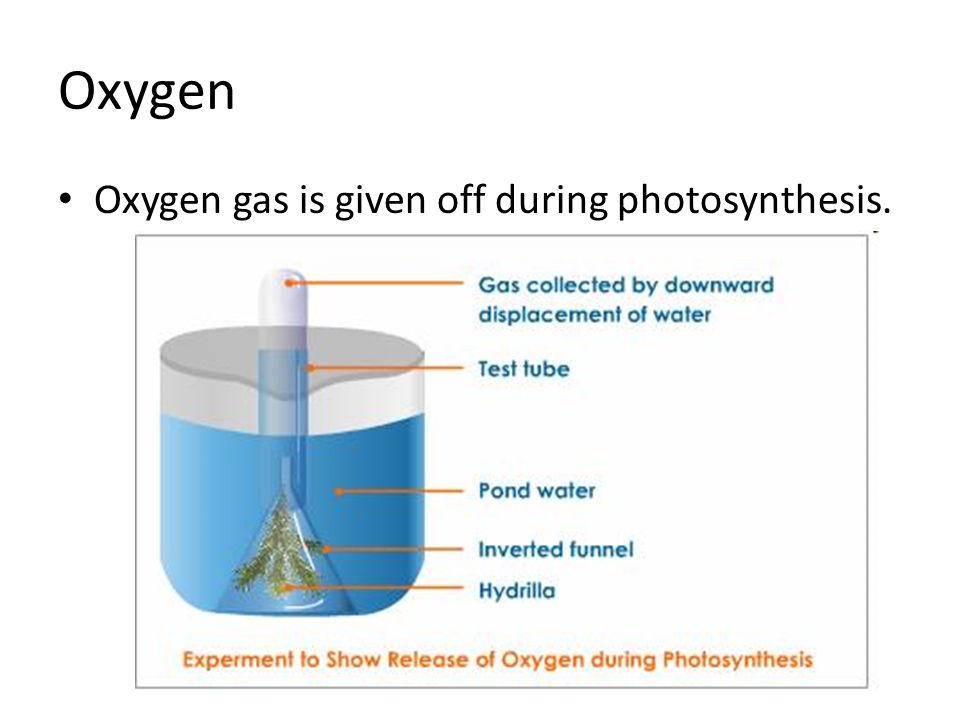 Oxygen

• Oxygen gas is given off during photosynthesis.

Gas collected by downward displacement of water

Test tube

Pond water

Inverted funnel

Hydrilla

Experment to Show Release of Oxygen during Photosynthesis